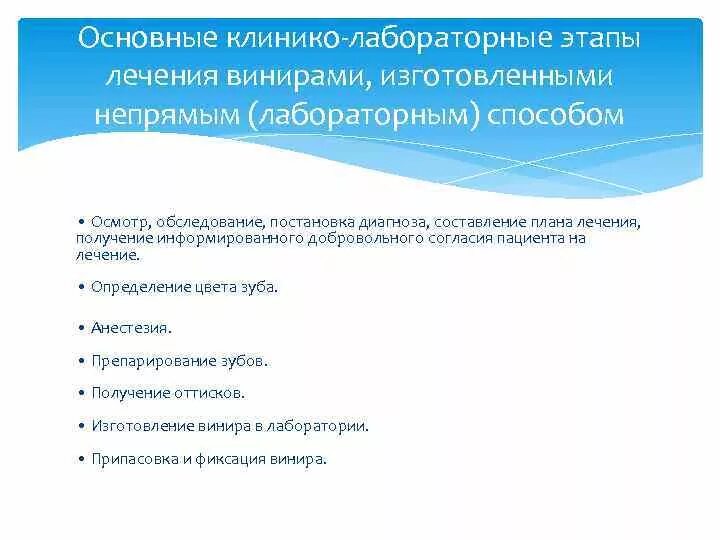 Основные клинико-лабораторные этапы лечения винирами, изготовленными непрямым (лабораторным) способом

• Осмотр, обследование, постановка диагноза, составление плана лечения, получение информированного добровольного согласия пациента на лечение.

• Определение цвета зуба.

• Анестезия.

• Препарирование зубов.

• Получение оттисков.

• Изготовление винира в лаборатории.

• Припасовка и фиксация винира.